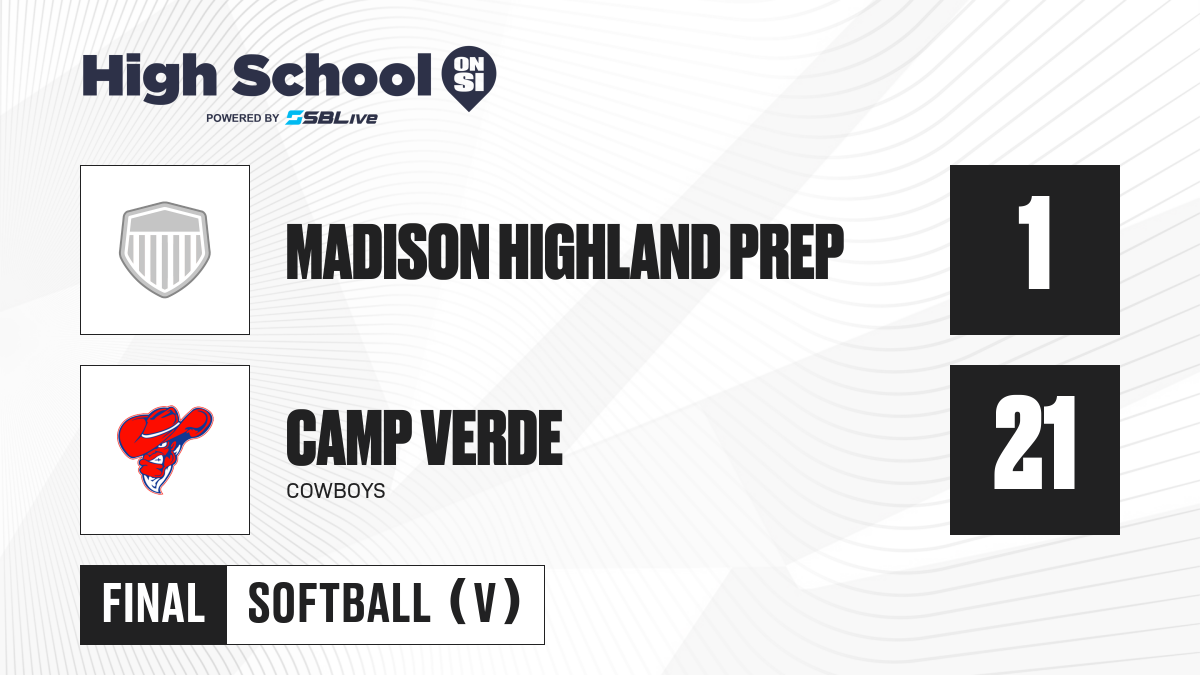 High School ON SI
POWERED BY SBLive

MADISON HIGHLAND PREP
1

CAMP VERDE
COWBOYS
21

FINAL
SOFTBALL (V)